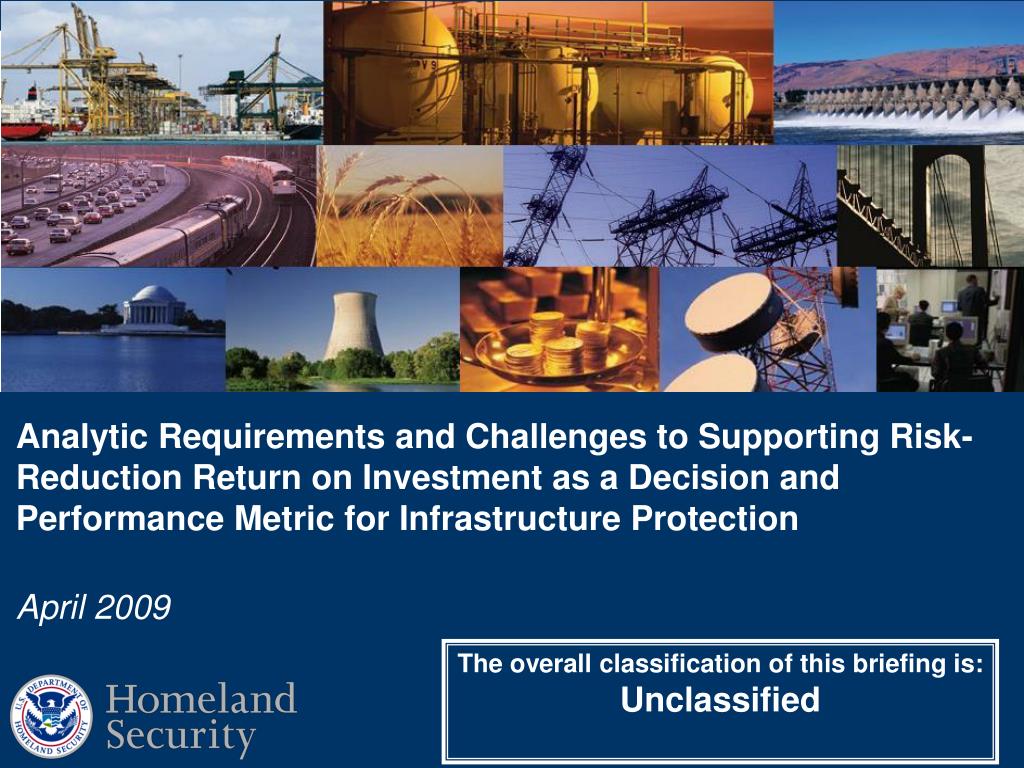 Analytic Requirements and Challenges to Supporting Risk-Reduction Return on Investment as a Decision and Performance Metric for Infrastructure Protection

April 2009

The overall classification of this briefing is:
Unclassified

U.S. DEPARTMENT OF HOMELAND SECURITY

Homeland Security